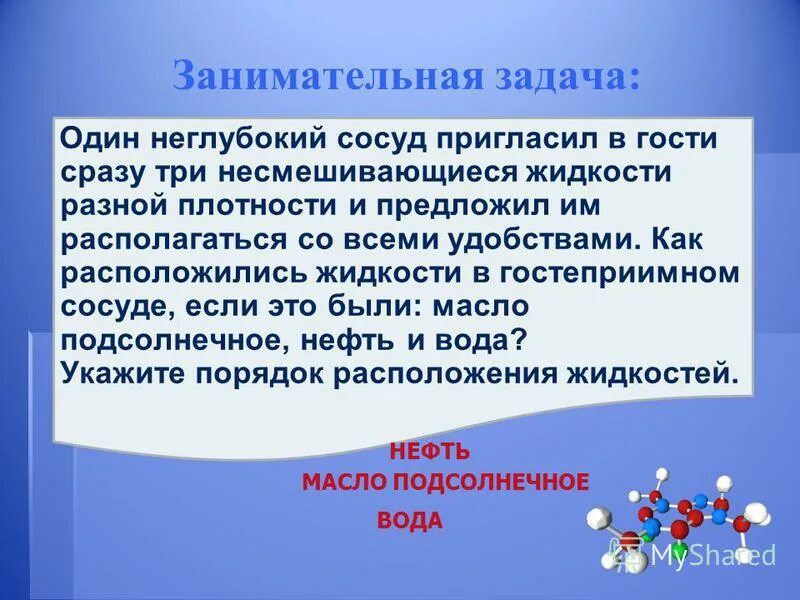 Занимательная задача:

Один неглубокий сосуд пригласил в гости сразу три несмешивающиеся жидкости разной плотности и предложил им располагаться со всеми удобствами. Как расположились жидкости в гостеприимном сосуде, если это были: масло подсолнечное, нефть и вода?
Укажите порядок расположения жидкостей.

НЕФТЬ
МАСЛО ПОДСОЛНЕЧНОЕ
ВОДА

MyShared